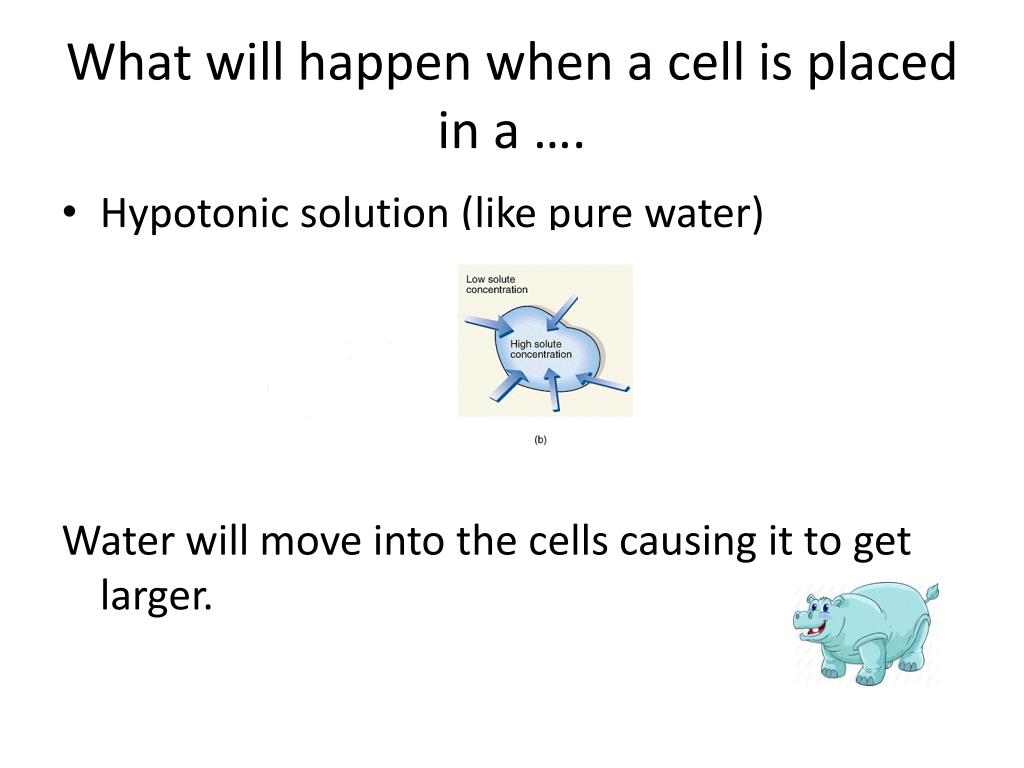 What will happen when a cell is placed in a ….

• Hypotonic solution (like pure water)

Low solute concentration

High solute concentration

(b)

Water will move into the cells causing it to get larger.